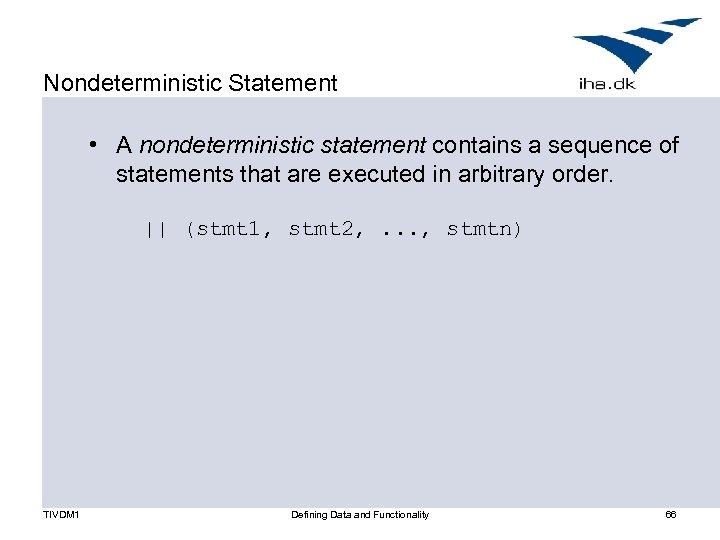 Nondeterministic Statement

iha.dk

• A nondeterministic statement contains a sequence of statements that are executed in arbitrary order.

|| (stmt1, stmt2, ..., stmtn)

TIVDM1

Defining Data and Functionality

66